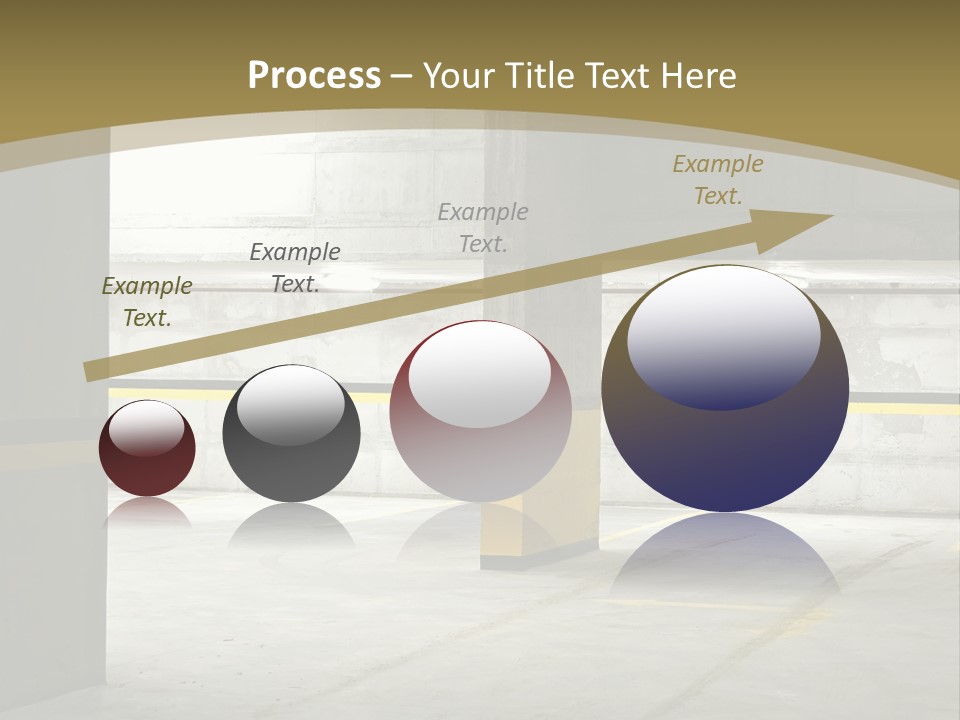 Process – Your Title Text Here

Example Text.

Example Text.

Example Text.

Example Text.